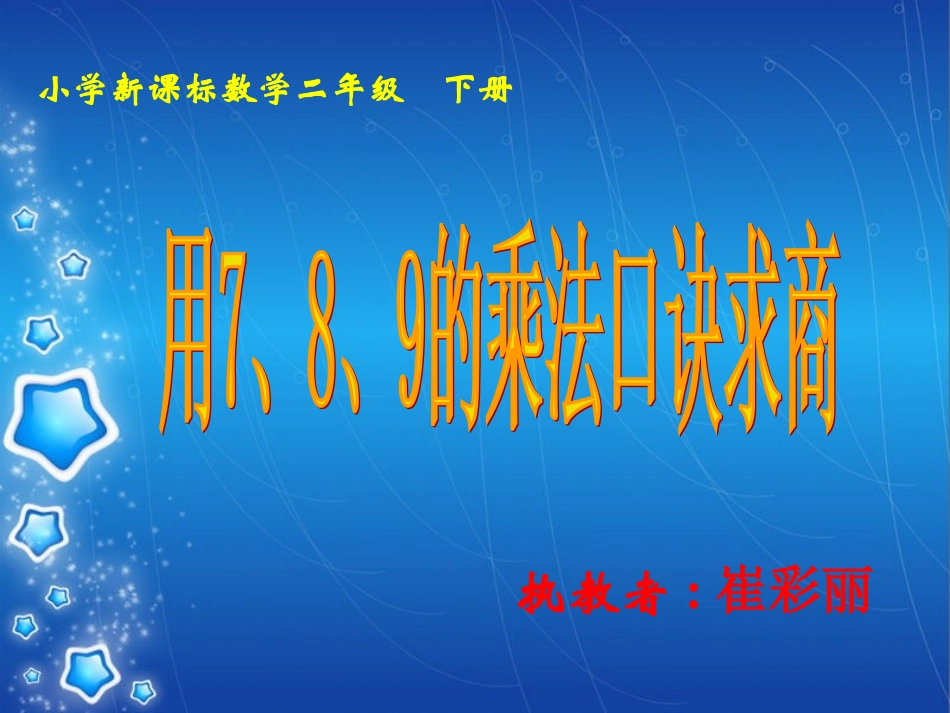 小学新课标数学二年级　下册

用7、8、9的乘法口诀求商

执教者：崔彩丽